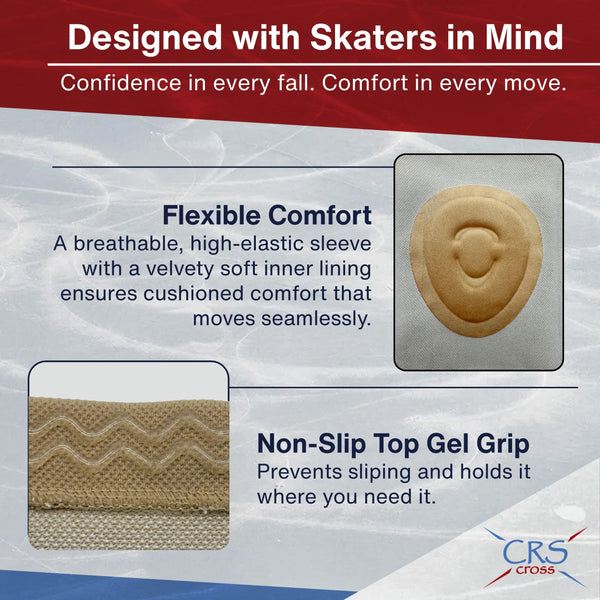 Designed with Skaters in Mind

Confidence in every fall. Comfort in every move.

Flexible Comfort

A breathable, high-elastic sleeve with a velvety soft inner lining ensures cushioned comfort that moves seamlessly.

Non-Slip Top Gel Grip

Prevents sliping and holds it where you need it.

CRS
cross